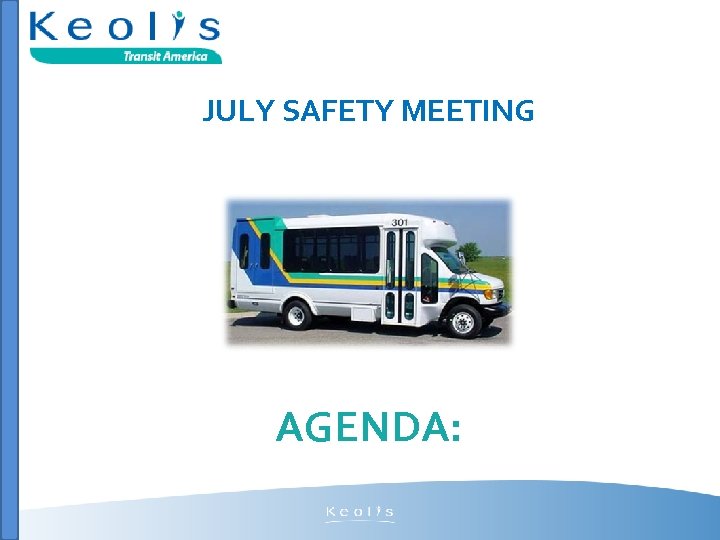 Keolis
Transit America

JULY SAFETY MEETING

301

AGENDA:

Keolis